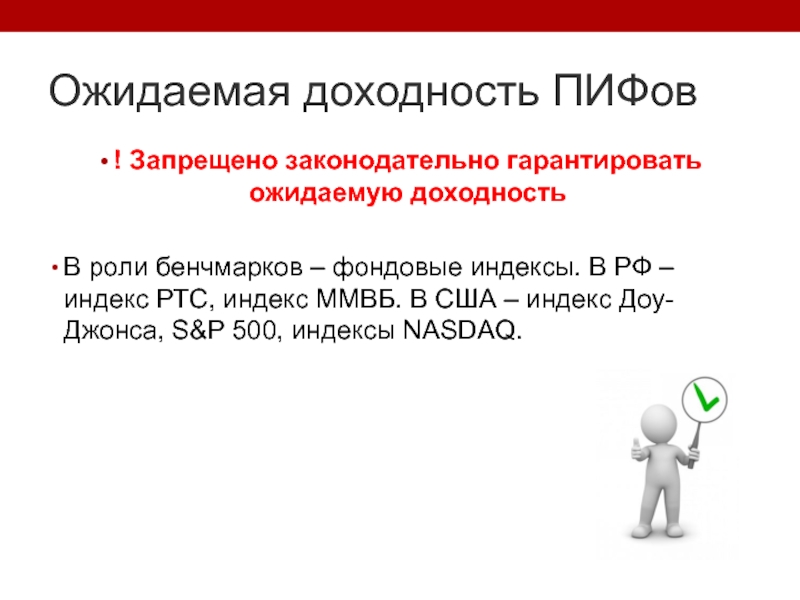 Ожидаемая доходность ПИФов

• ! Запрещено законодательно гарантировать ожидаемую доходность

• В роли бенчмарков – фондовые индексы. В РФ – индекс РТС, индекс ММВБ. В США – индекс Доу-Джонса, S&P 500, индексы NASDAQ.